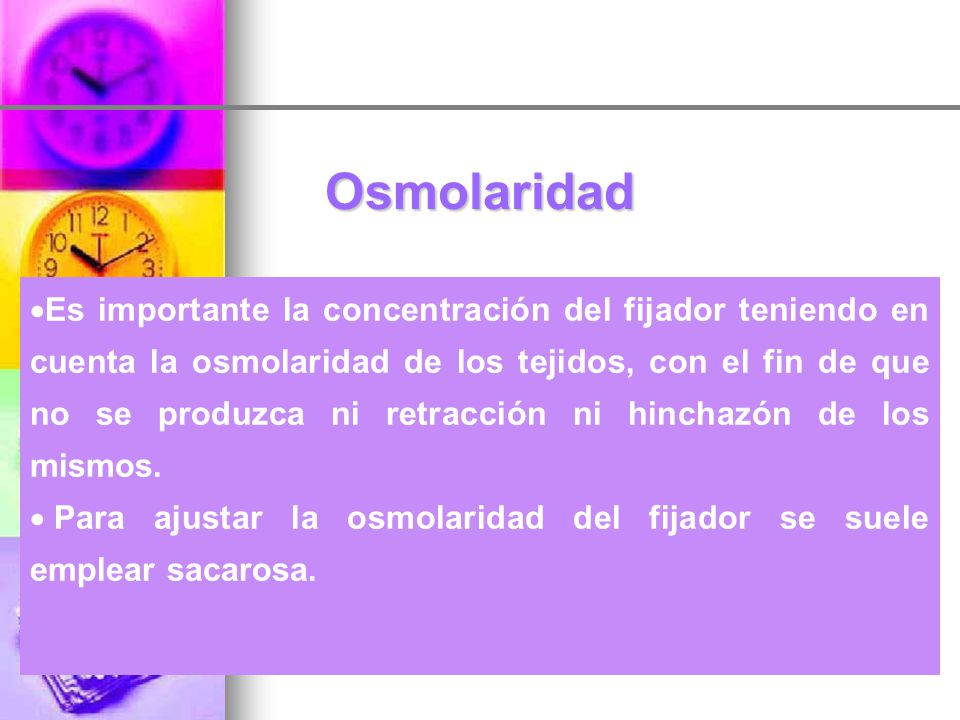 Osmolaridad

•Es importante la concentración del fijador teniendo en cuenta la osmolaridad de los tejidos, con el fin de que no se produzca ni retracción ni hinchazón de los mismos.

• Para ajustar la osmolaridad del fijador se suele emplear sacarosa.